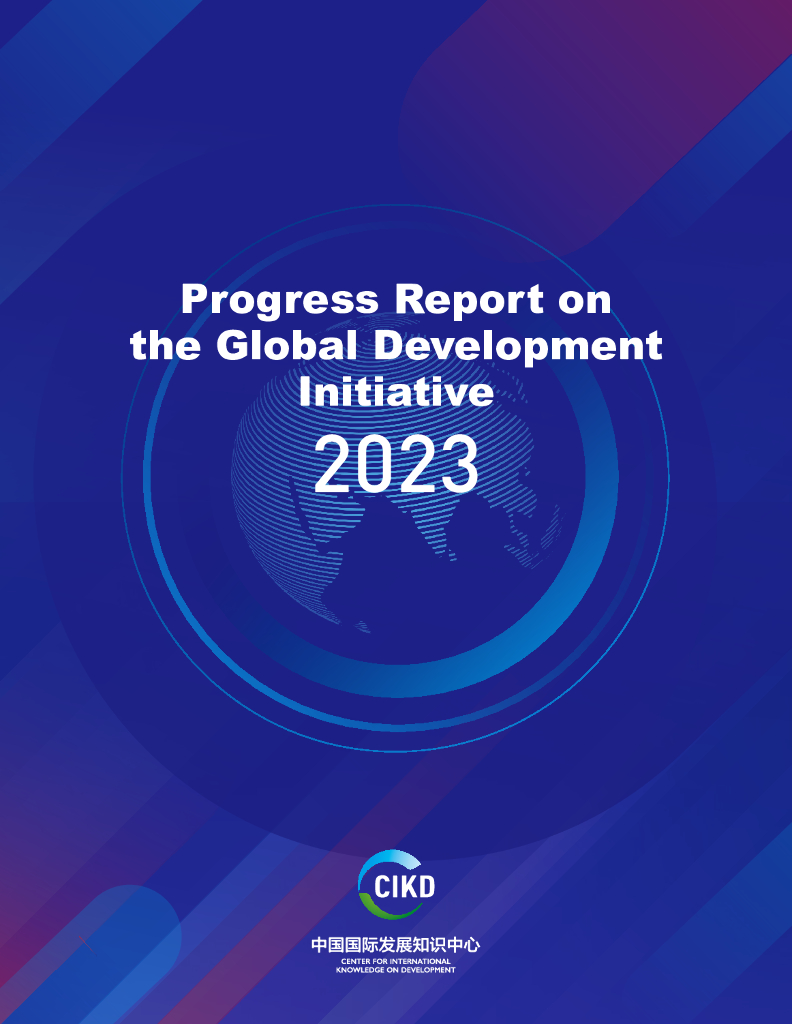 Progress Report on the Global Development Initiative

2023

CIKD

中国国际发展知识中心

CENTER FOR INTERNATIONAL KNOWLEDGE ON DEVELOPMENT